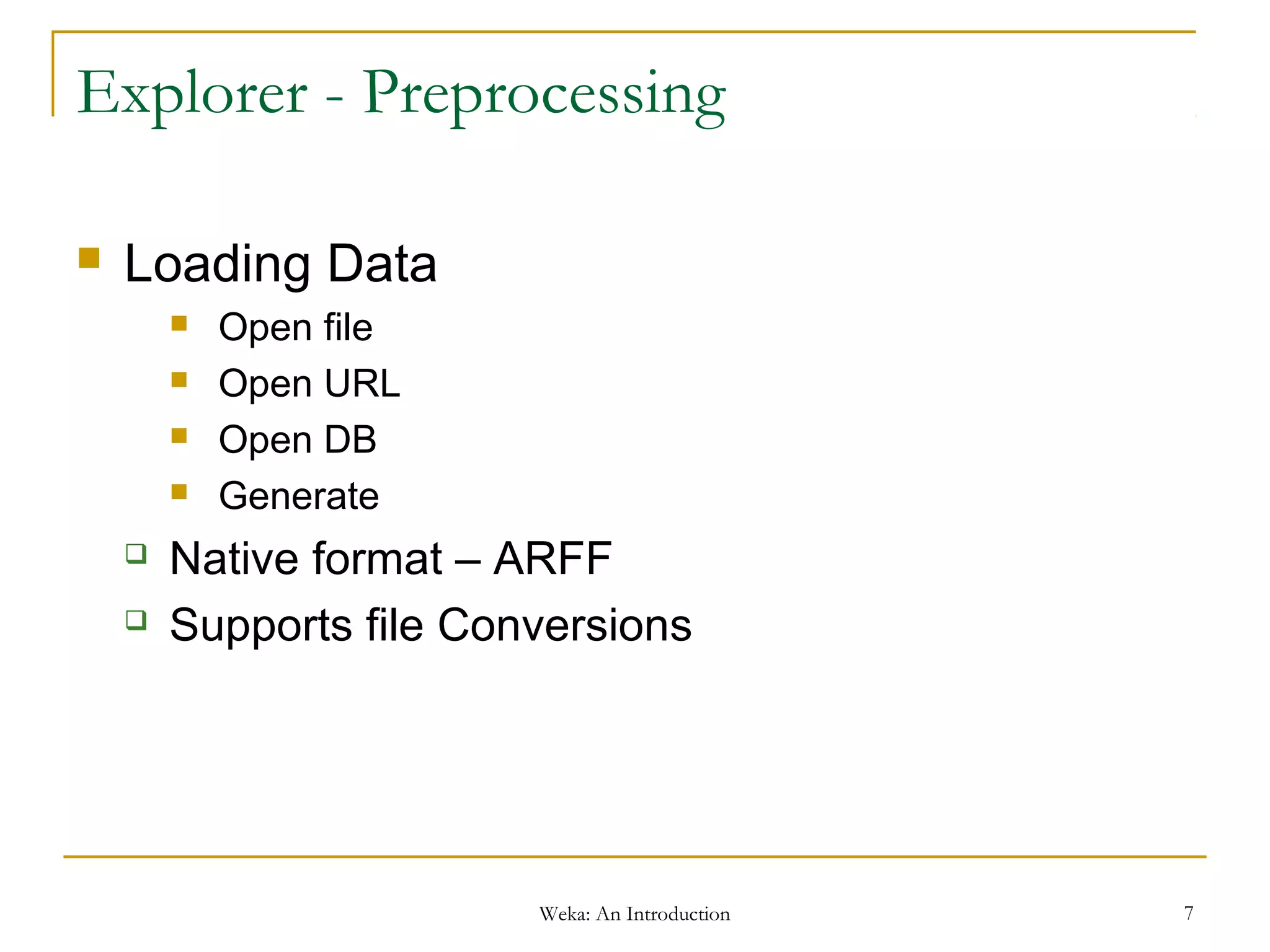 Explorer - Preprocessing

Loading Data

Open file

Open URL

Open DB

Generate

Native format – ARFF

Supports file Conversions

Weka: An Introduction

7